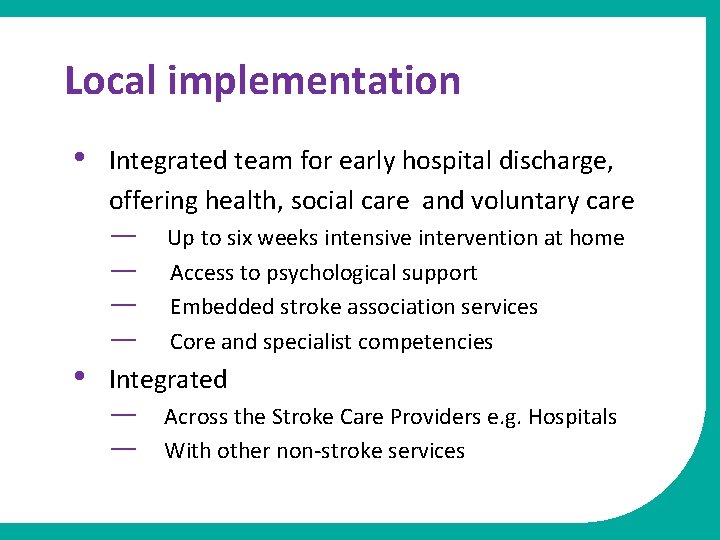 Local implementation

• Integrated team for early hospital discharge, offering health, social care and voluntary care
— Up to six weeks intensive intervention at home
— Access to psychological support
— Embedded stroke association services
— Core and specialist competencies

• Integrated
— Across the Stroke Care Providers e.g. Hospitals
— With other non-stroke services